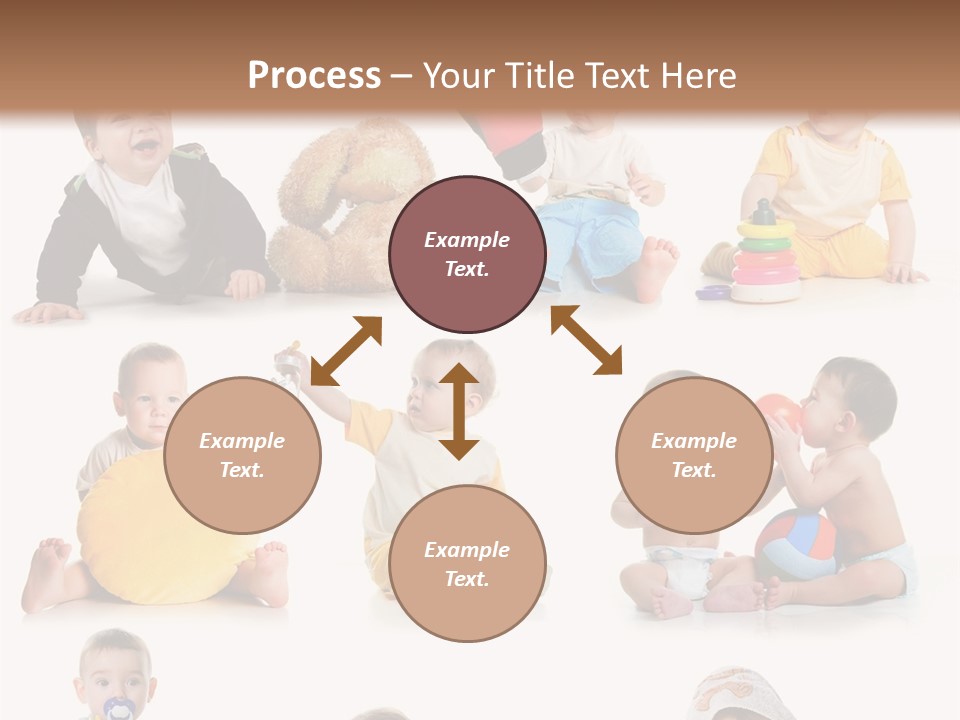 Process – Your Title Text Here

Example Text.

Example Text.

Example Text.

Example Text.